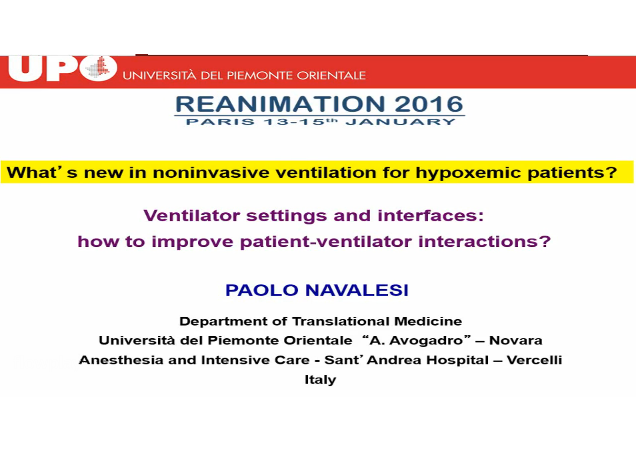 UPO UNIVERSITÀ DEL PIEMONTE ORIENTALE

REANIMATION 2016
PARIS 13-15$^{th}$ JANUARY

What's new in noninvasive ventilation for hypoxemic patients?

Ventilator settings and interfaces:
how to improve patient-ventilator interactions?

PAOLO NAVALESI

Department of Translational Medicine
Università del Piemonte Orientale "A. Avogadro" – Novara
Anesthesia and Intensive Care - Sant'Andrea Hospital – Vercelli
Italy